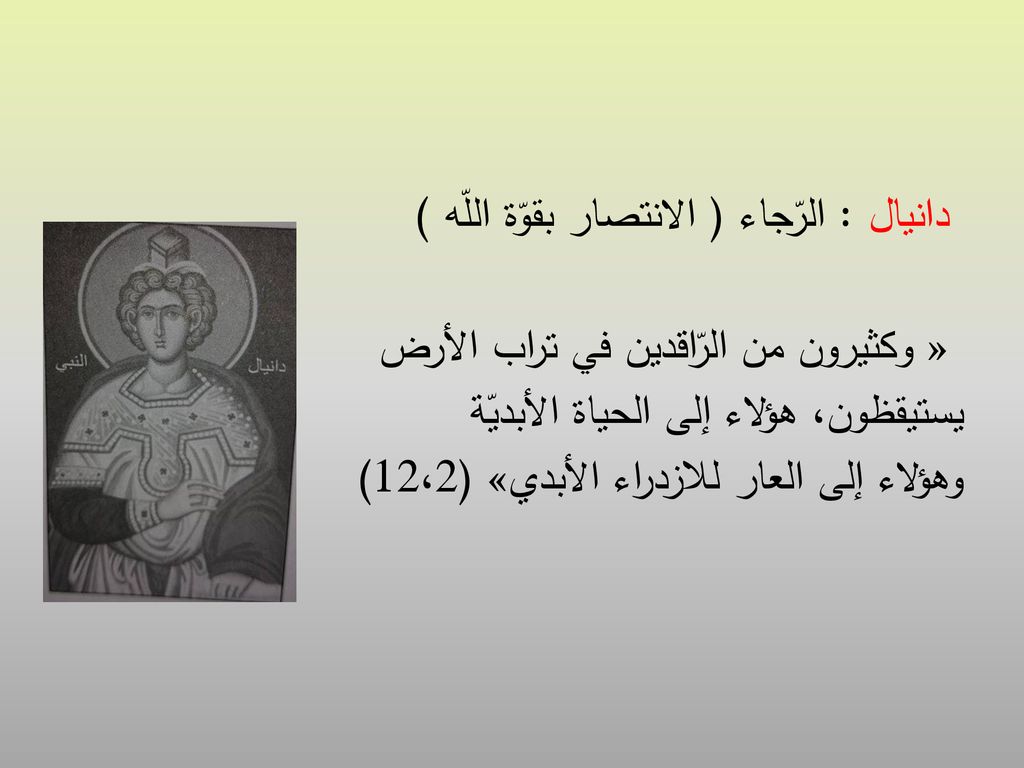 دانيال : الرّجاء ( الانتصار بقوّة اللّه )

« وكثيرون من الرّاقدين في تراب الأرض يستيقظون، هؤلاء إلى الحياة الأبديّة وهؤلاء إلى العار للازدراء الأبدي» (12،2)

النبي دانيال